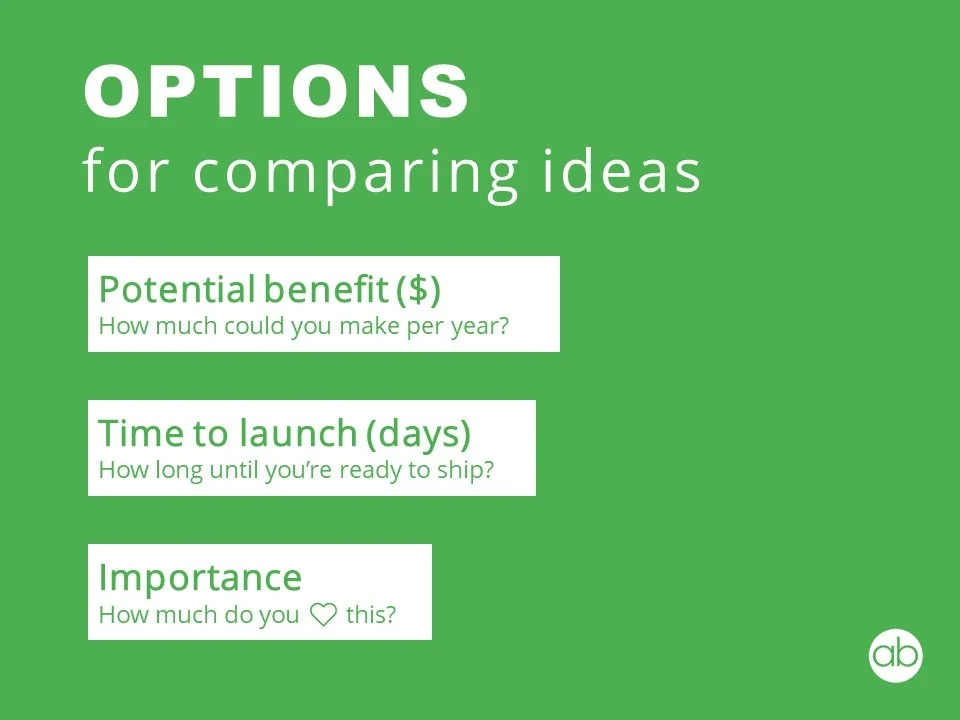 OPTIONS
for comparing ideas

Potential benefit ($)
How much could you make per year?

Time to launch (days)
How long until you're ready to ship?

Importance
How much do you ♡ this?

ab